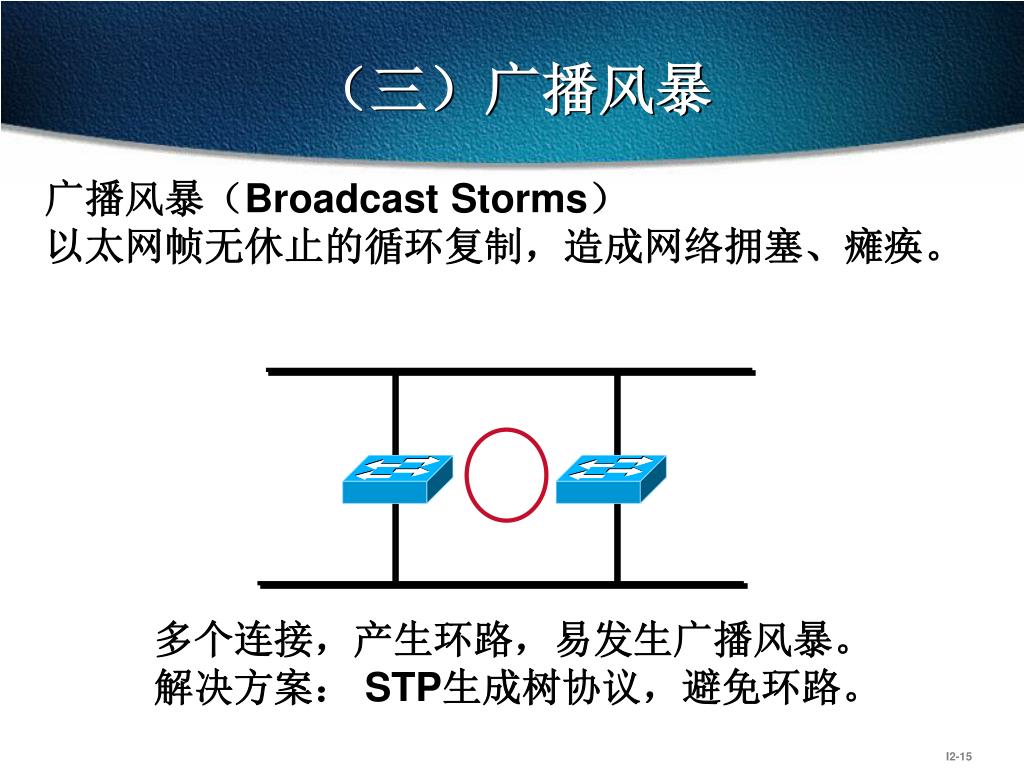 （三）广播风暴

广播风暴（Broadcast Storms）
以太网帧无休止的循环复制，造成网络拥塞、瘫痪。

多个连接，产生环路，易发生广播风暴。
解决方案： STP生成树协议，避免环路。

I2-15